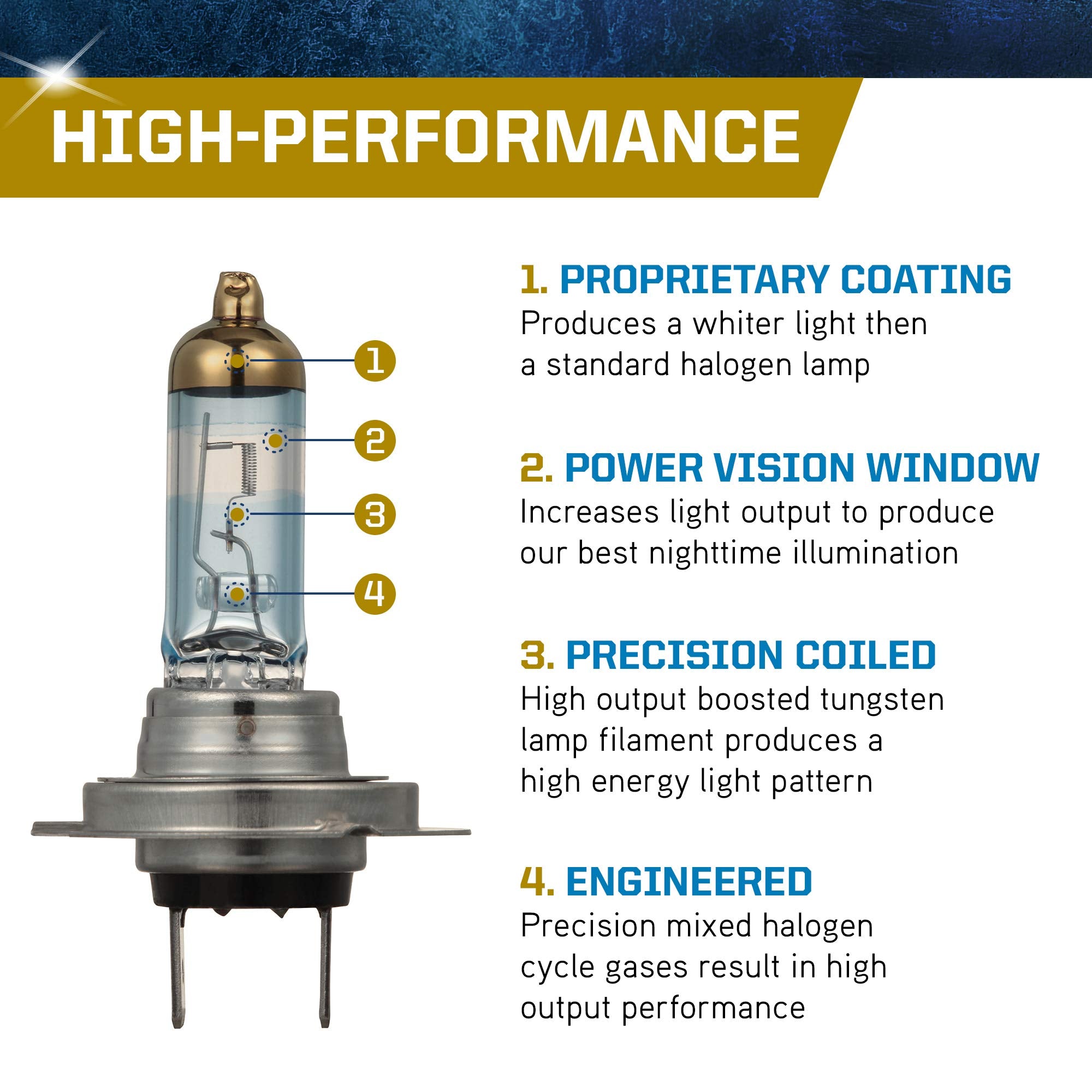 HIGH-PERFORMANCE

1

2

3

4

1. PROPRIETARY COATING
Produces a whiter light then a standard halogen lamp

2. POWER VISION WINDOW
Increases light output to produce our best nighttime illumination

3. PRECISION COILED
High output boosted tungsten lamp filament produces a high energy light pattern

4. ENGINEERED
Precision mixed halogen cycle gases result in high output performance